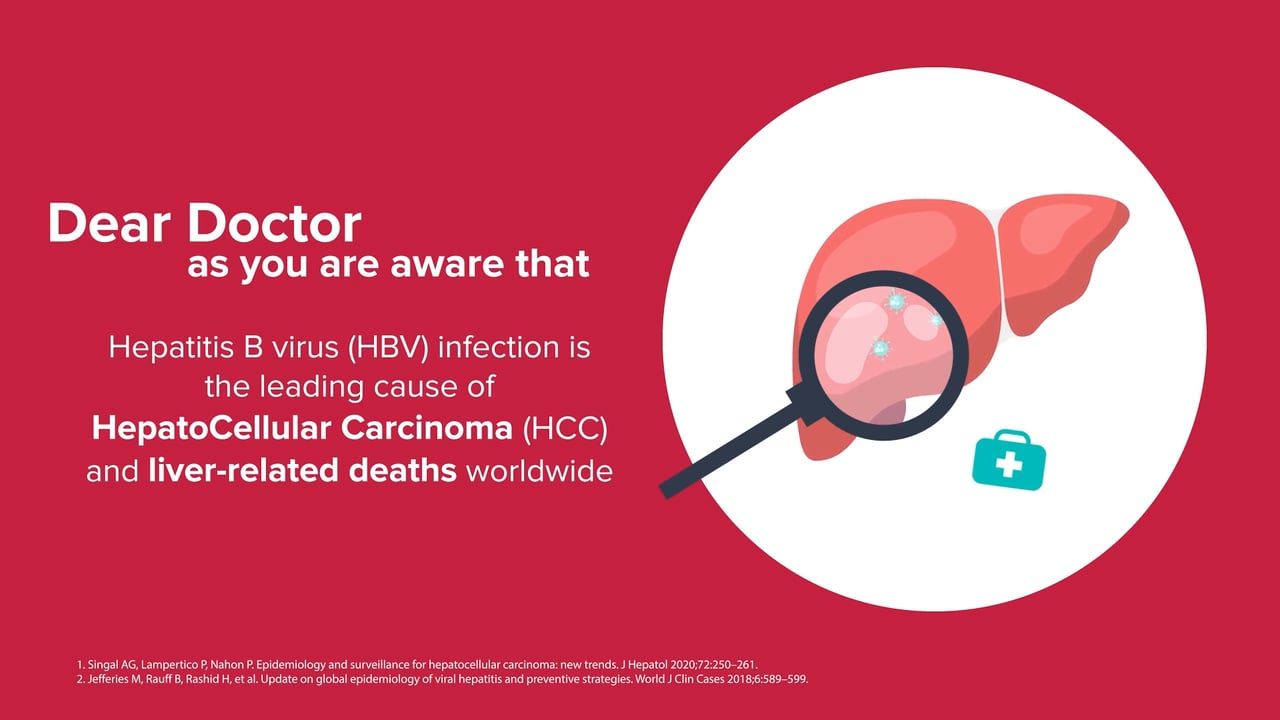 Dear Doctor
as you are aware that

Hepatitis B virus (HBV) infection is the leading cause of HepatoCellular Carcinoma (HCC) and liver-related deaths worldwide

1. Singal AG, Lampertico P, Nahon P. Epidemiology and surveillance for hepatocellular carcinoma: new trends. J Hepatol 2020;72:250–261.
2. Jefferies M, Rauff B, Rashid H, et al. Update on global epidemiology of viral hepatitis and preventive strategies. World J Clin Cases 2018;6:589–599.